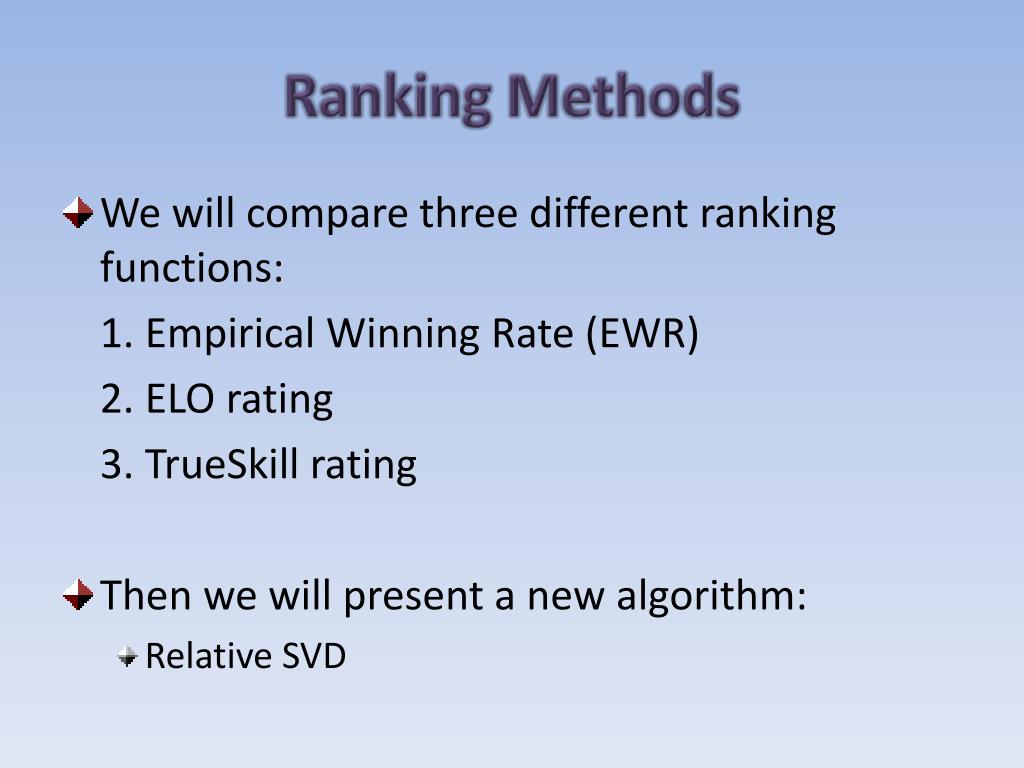 Ranking Methods

We will compare three different ranking functions:

1. Empirical Winning Rate (EWR)

2. ELO rating

3. TrueSkill rating

Then we will present a new algorithm:

Relative SVD